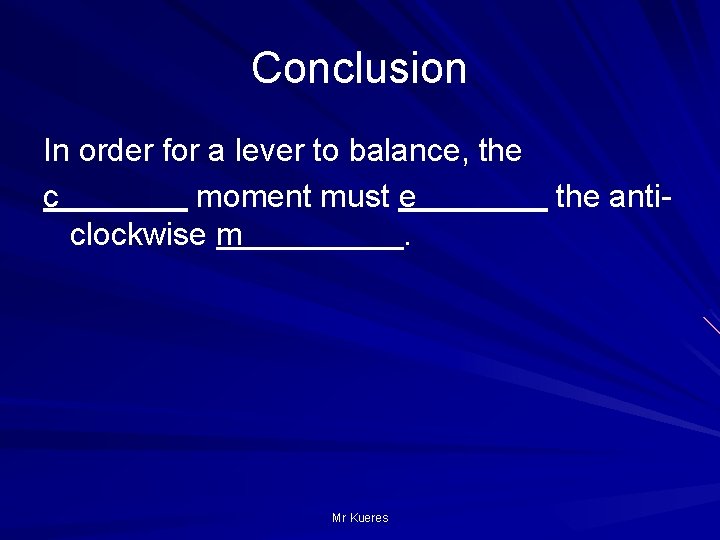 Conclusion

In order for a lever to balance, the c________ moment must e________ the anti-clockwise m__________.

Mr Kueres